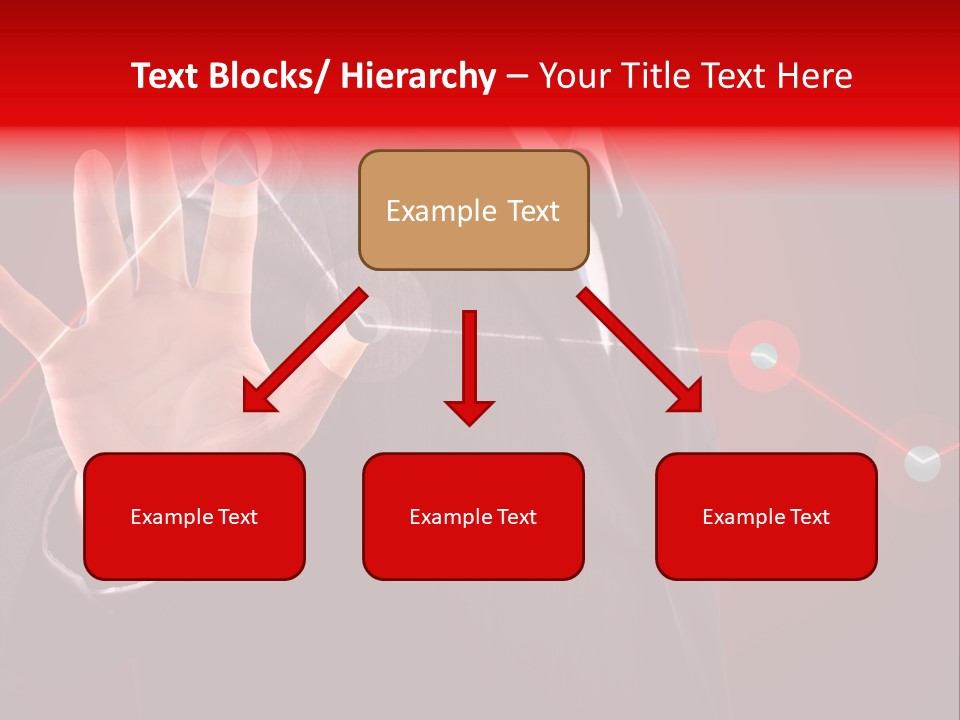 Text Blocks/ Hierarchy – Your Title Text Here

Example Text

Example Text

Example Text

Example Text